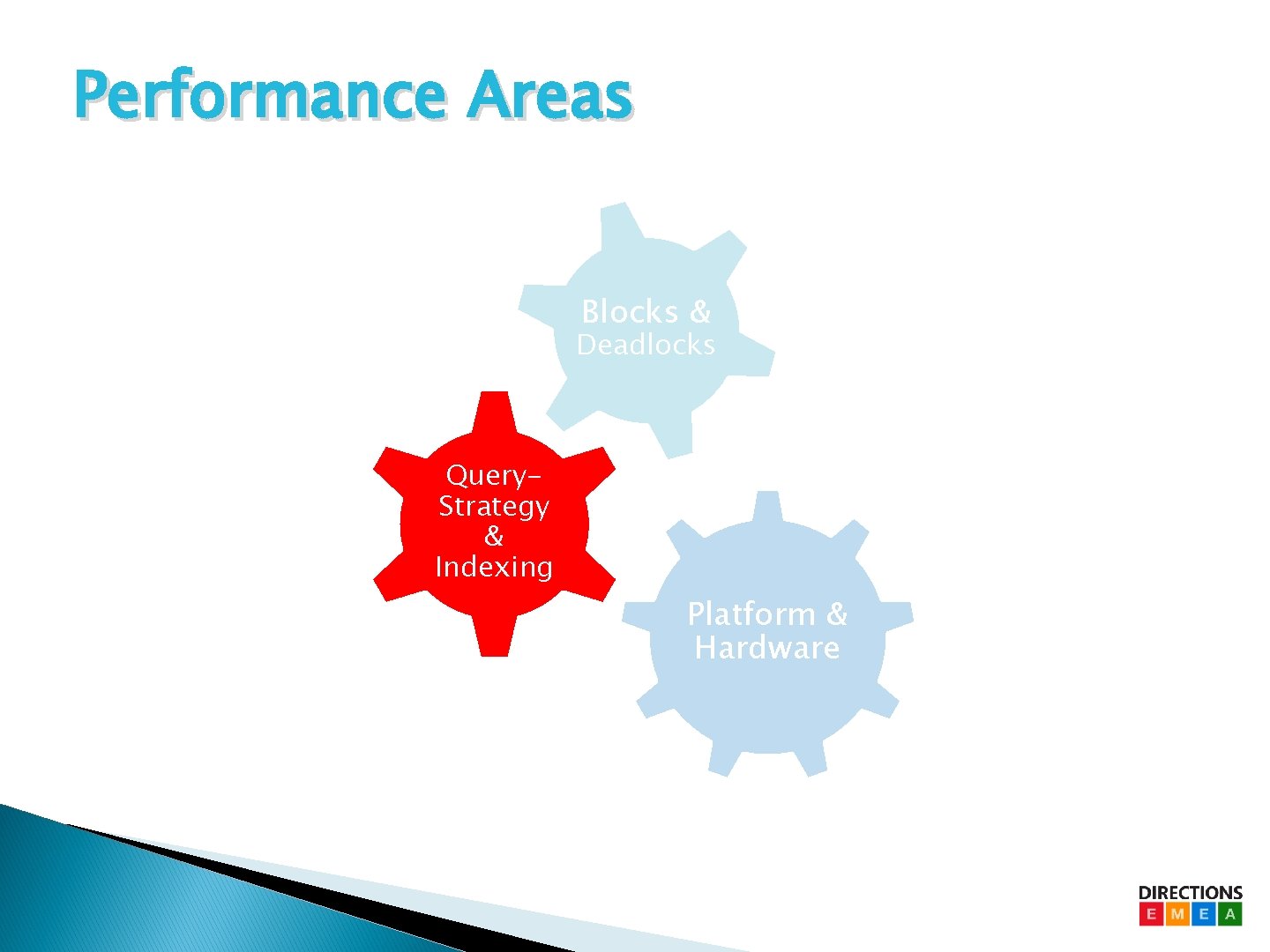 Performance Areas

Blocks & Deadlocks

Query-Strategy & Indexing

Platform & Hardware

DIRECTIONS
E M E A